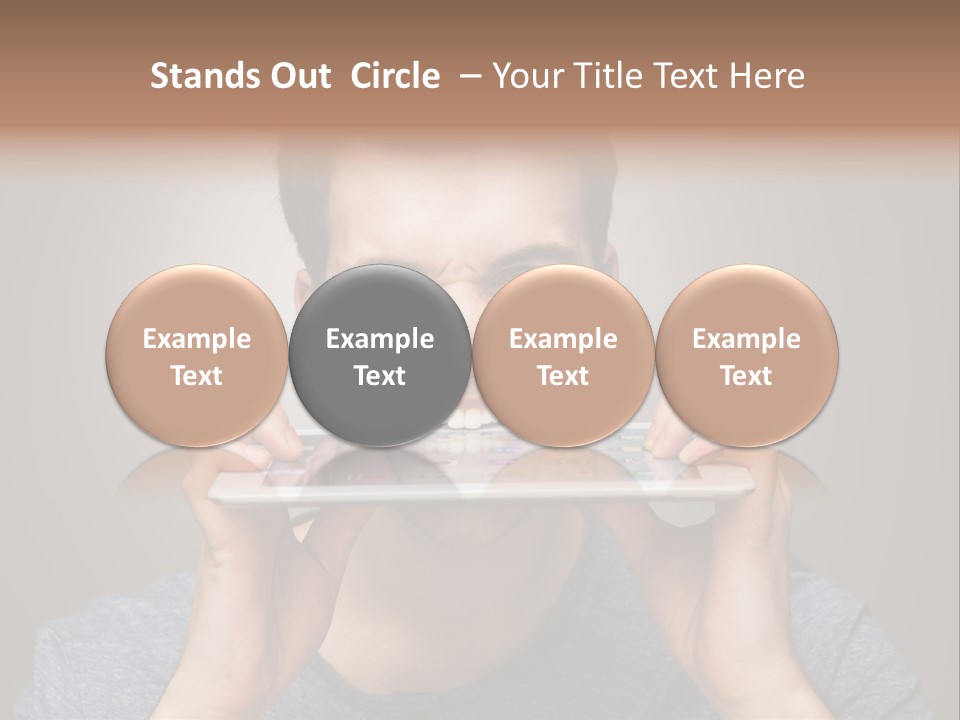 Stands Out Circle – Your Title Text Here

Example Text

Example Text

Example Text

Example Text